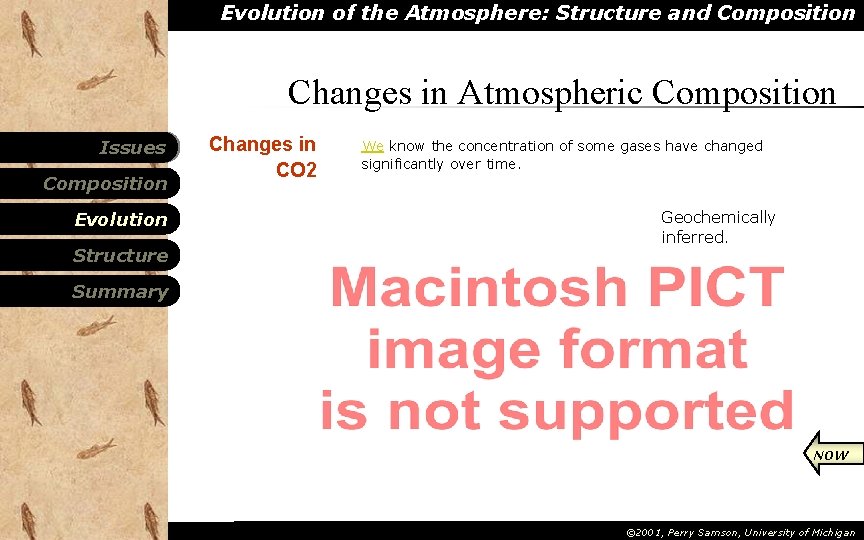 Evolution of the Atmosphere: Structure and Composition

Changes in Atmospheric Composition

Issues
Composition
Evolution
Structure
Summary

Changes in CO2

We know the concentration of some gases have changed significantly over time.

Geochemically inferred.

Macintosh PICT image format is not supported

NOW

©2001, Perry Samson, University of Michigan